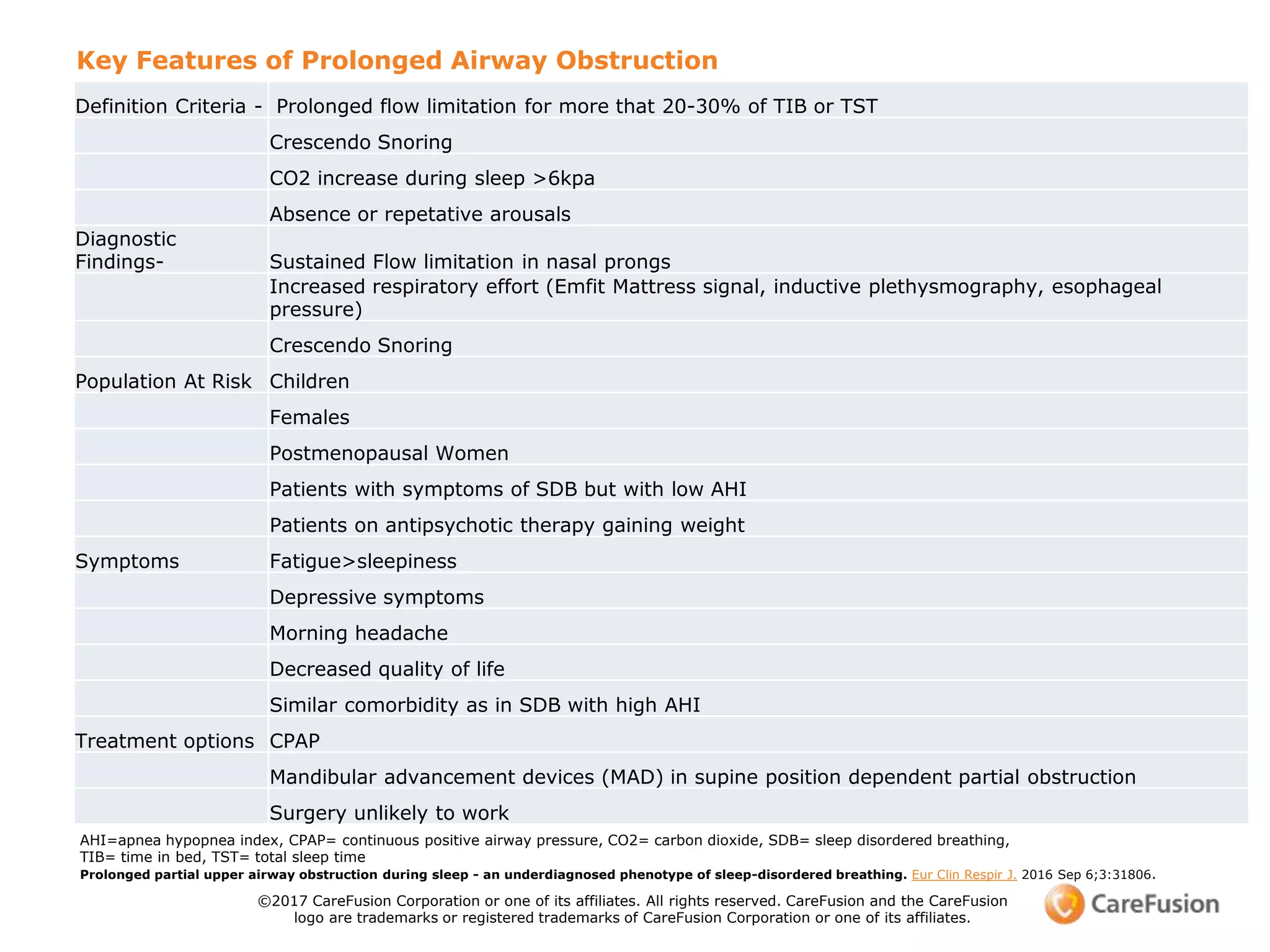 Key Features of Prolonged Airway Obstruction

| | |
|---|---|
| Definition Criteria - | Prolonged flow limitation for more that 20-30% of TIB or TST |
| | Crescendo Snoring |
| | CO2 increase during sleep >6kpa |
| | Absence or repetative arousals |
| Diagnostic Findings- | Sustained Flow limitation in nasal prongs |
| | Increased respiratory effort (Emfit Mattress signal, inductive plethysmography, esophageal pressure) |
| | Crescendo Snoring |
| Population At Risk | Children |
| | Females |
| | Postmenopausal Women |
| | Patients with symptoms of SDB but with low AHI |
| | Patients on antipsychotic therapy gaining weight |
| Symptoms | Fatigue>sleepiness |
| | Depressive symptoms |
| | Morning headache |
| | Decreased quality of life |
| | Similar comorbidity as in SDB with high AHI |
| Treatment options | CPAP |
| | Mandibular advancement devices (MAD) in supine position dependent partial obstruction |
| | Surgery unlikely to work |

AHI=apnea hypopnea index, CPAP= continuous positive airway pressure, CO2= carbon dioxide, SDB= sleep disordered breathing, TIB= time in bed, TST= total sleep time
Prolonged partial upper airway obstruction during sleep - an underdiagnosed phenotype of sleep-disordered breathing. Eur Clin Respir J. 2016 Sep 6;3:31806.

©2017 CareFusion Corporation or one of its affiliates. All rights reserved. CareFusion and the CareFusion logo are trademarks or registered trademarks of CareFusion Corporation or one of its affiliates.

CareFusion